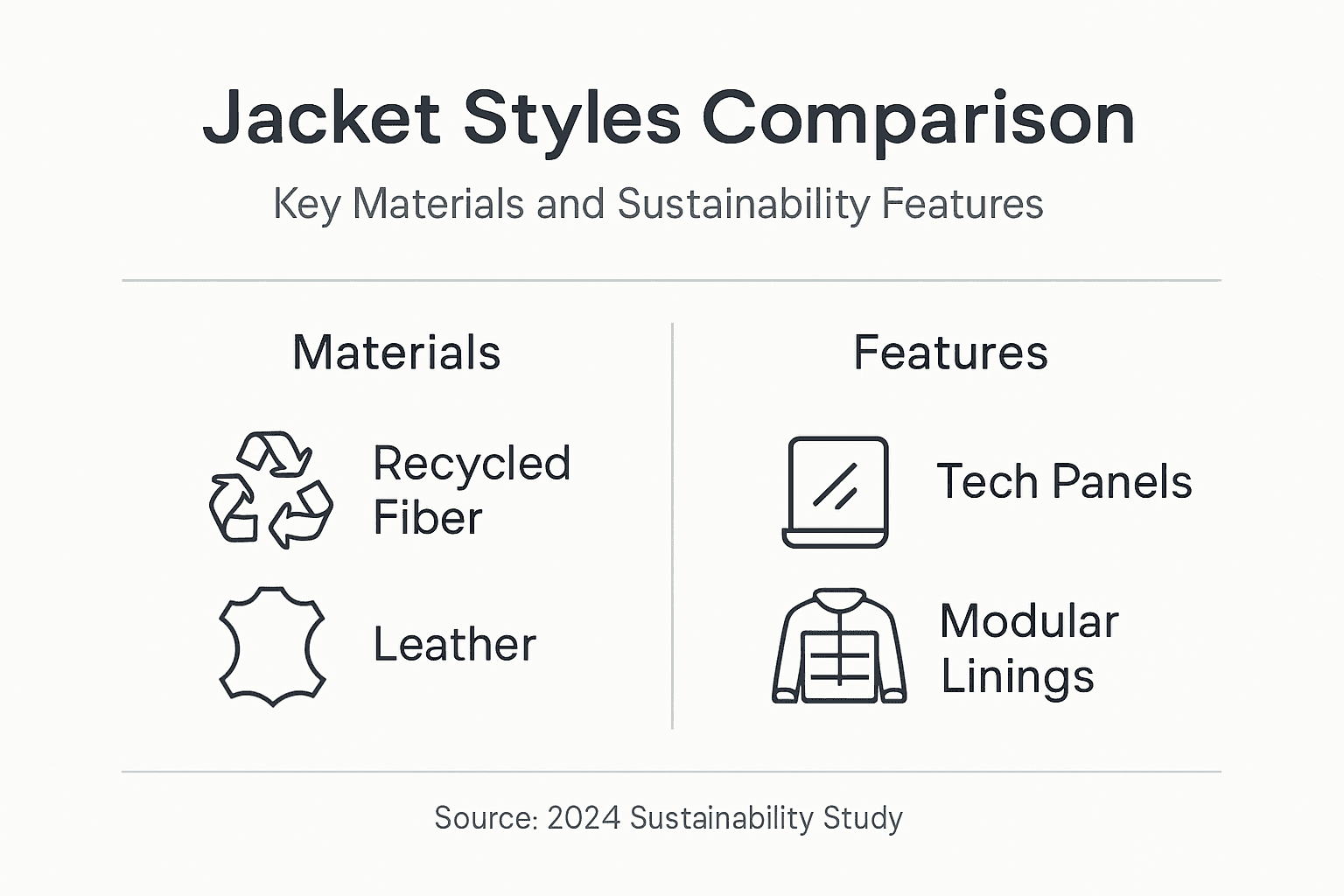 Jacket Styles Comparison

Key Materials and Sustainability Features

Materials

Recycled Fiber

Leather

Features

Tech Panels

Modular Linings

Source: 2024 Sustainability Study